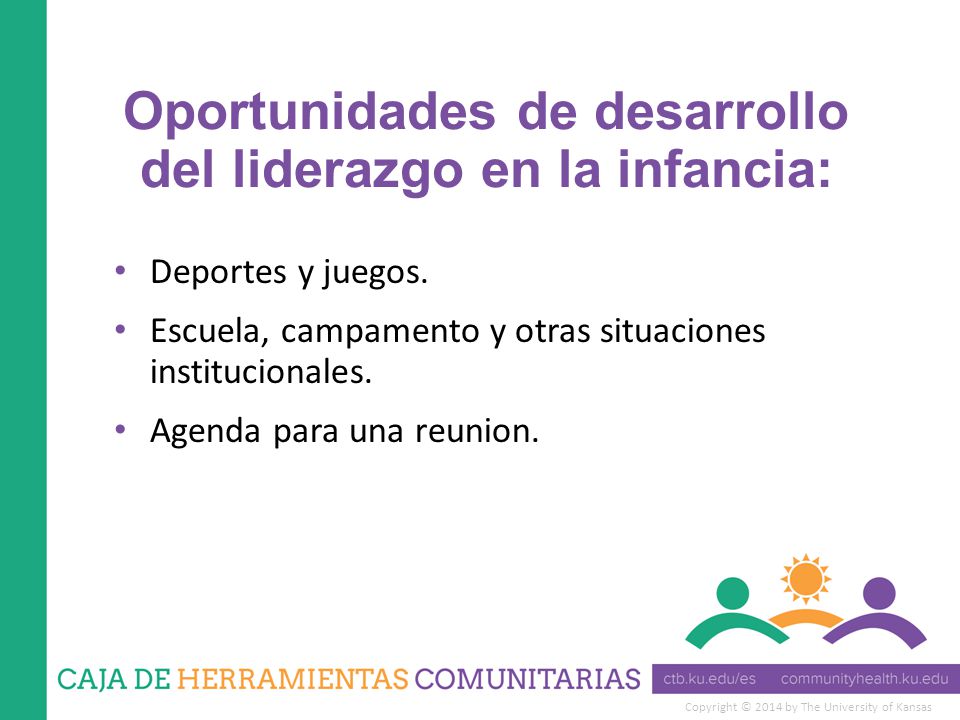 Oportunidades de desarrollo del liderazgo en la infancia:

• Deportes y juegos.
• Escuela, campamento y otras situaciones institucionales.
• Agenda para una reunion.

CAJA DE HERRAMIENTAS COMUNITARIAS

ctb.ku.edu/es communityhealth.ku.edu

Copyright © 2014 by The University of Kansas